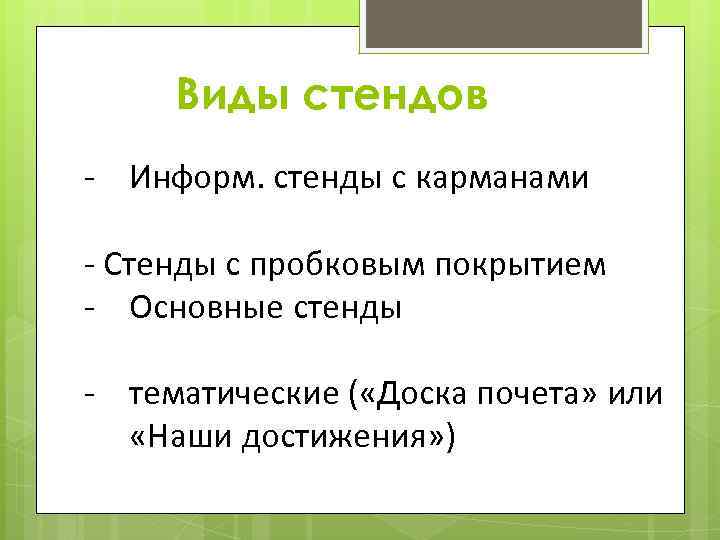 Виды стендов

- Информ. стенды с карманами

- Стенды с пробковым покрытием
- Основные стенды

- тематические («Доска почета» или «Наши достижения»)